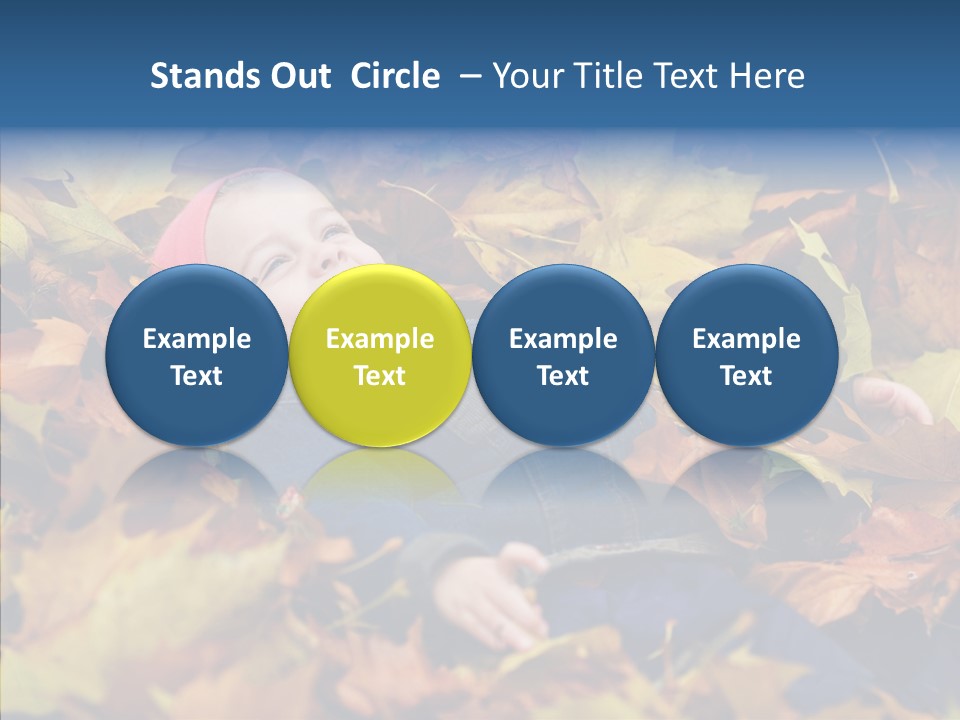 Stands Out Circle – Your Title Text Here

Example Text

Example Text

Example Text

Example Text